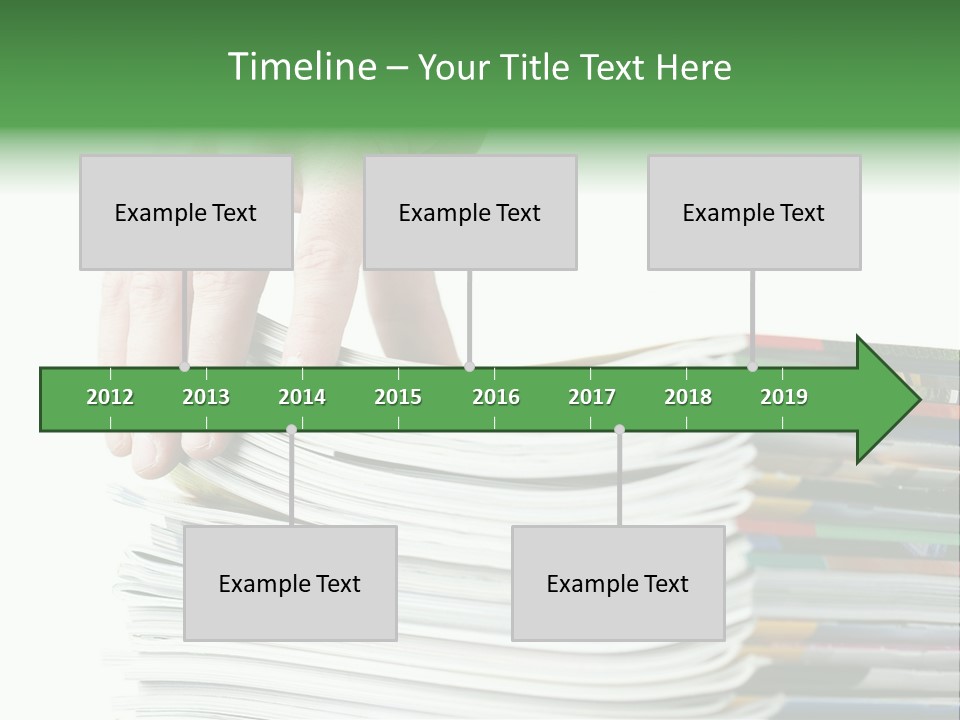 Timeline – Your Title Text Here

Example Text

Example Text

Example Text

2012 2013 2014 2015 2016 2017 2018 2019

Example Text

Example Text